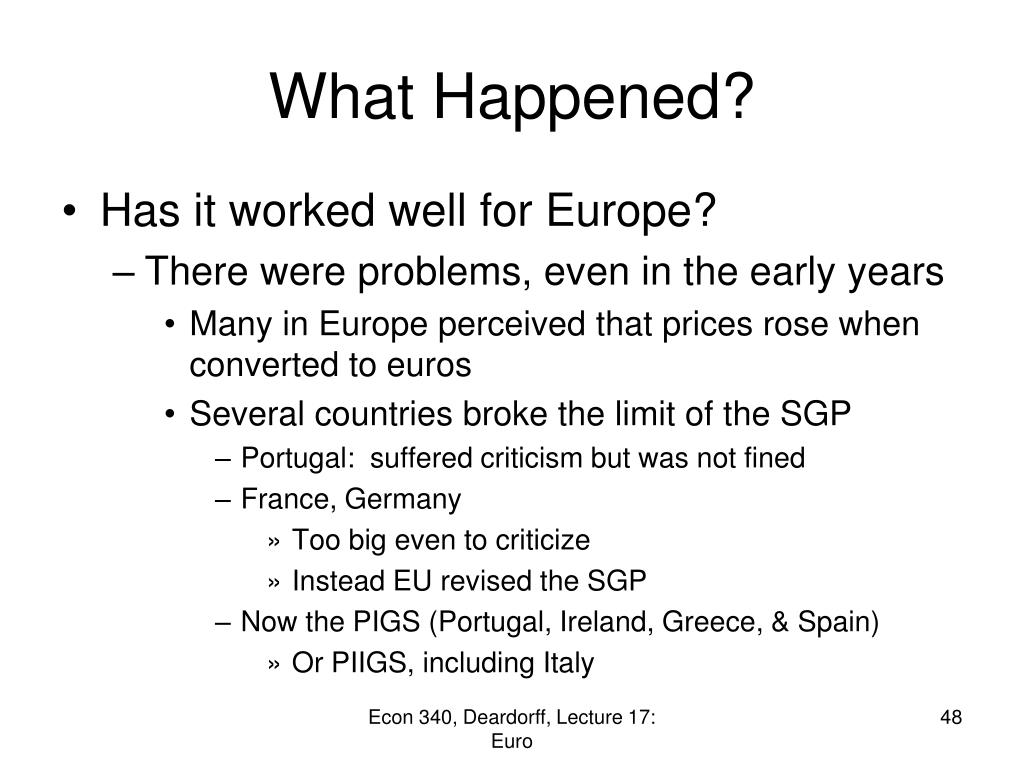 What Happened?

• Has it worked well for Europe?
– There were problems, even in the early years
• Many in Europe perceived that prices rose when converted to euros
• Several countries broke the limit of the SGP
– Portugal: suffered criticism but was not fined
– France, Germany
» Too big even to criticize
» Instead EU revised the SGP
– Now the PIGS (Portugal, Ireland, Greece, & Spain)
» Or PIIGS, including Italy

Econ 340, Deardorff, Lecture 17: Euro

48